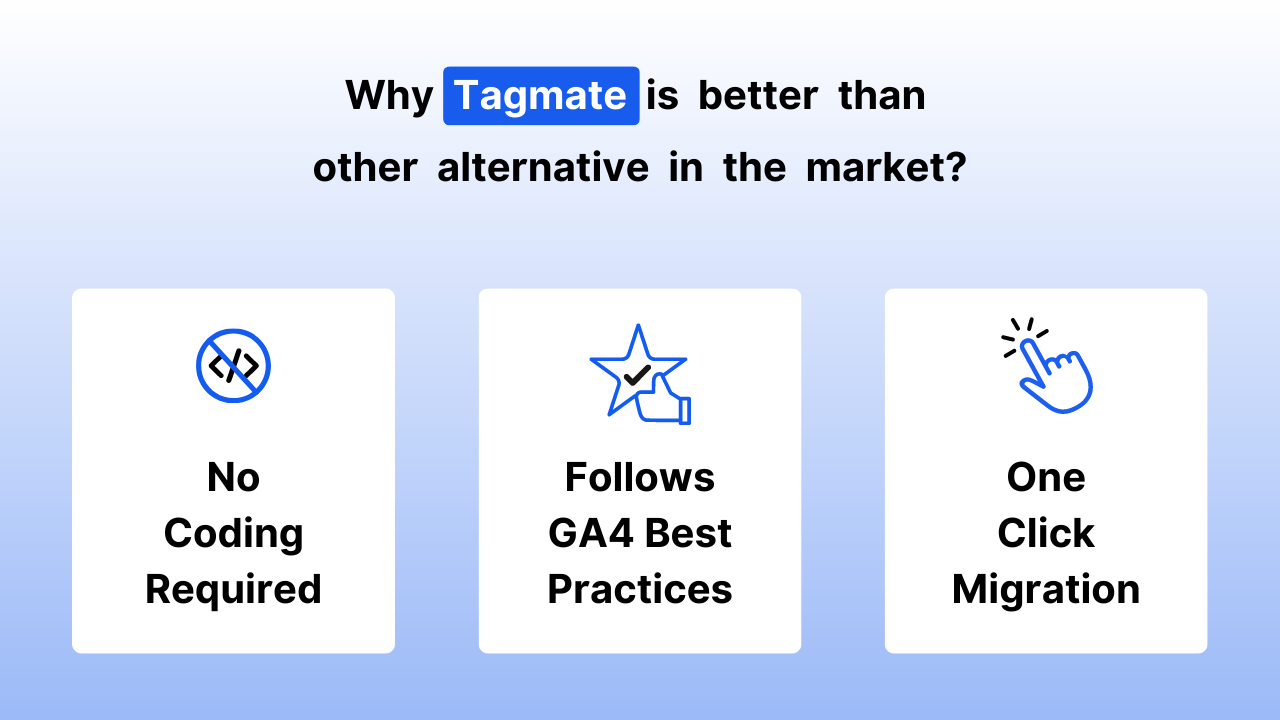 Why Tagmate is better than other alternative in the market?

No Coding Required

Follows GA4 Best Practices

One Click Migration